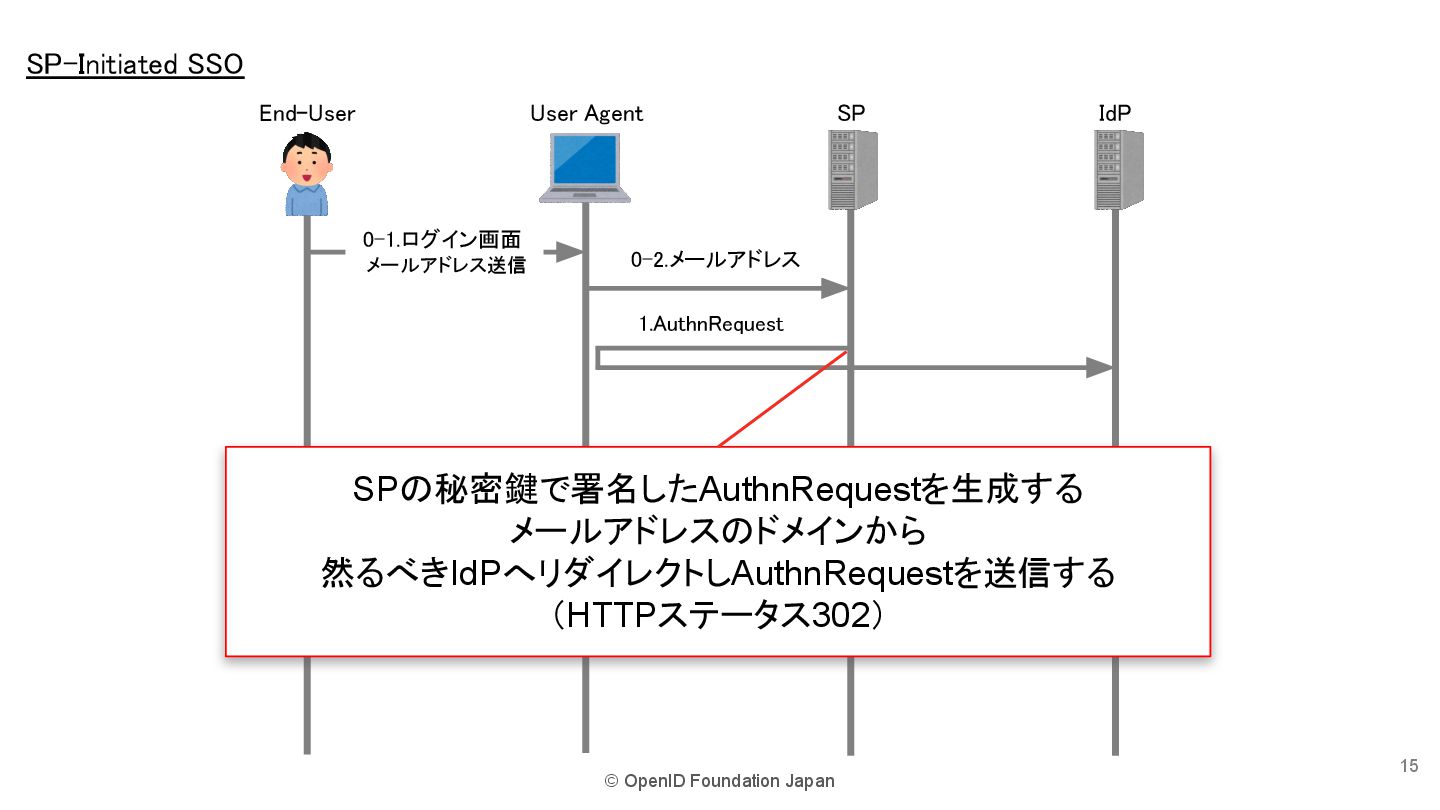 SP-Initiated SSO

End-User

User Agent

SP

IdP

0-1.ログイン画面
メールアドレス送信

0-2.メールアドレス

1.AuthnRequest

SPの秘密鍵で署名したAuthnRequestを生成する
メールアドレスのドメインから
然るべきIdPへリダイレクトしAuthnRequestを送信する
（HTTPステータス302）

© OpenID Foundation Japan

15